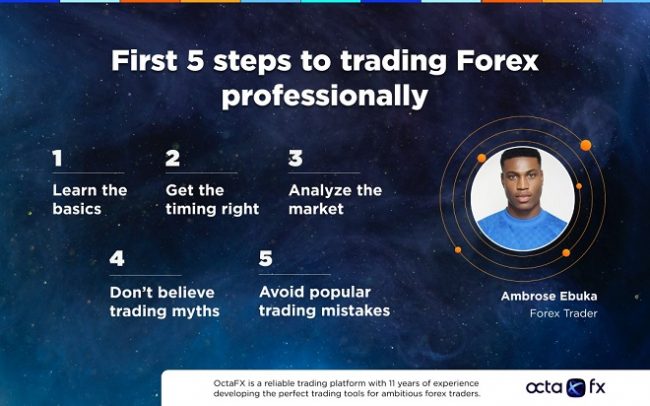 First 5 steps to trading Forex professionally

1
Learn the basics

2
Get the timing right

3
Analyze the market

4
Don't believe trading myths

5
Avoid popular trading mistakes

Ambrose Ebuka
Forex Trader

OctaFX is a reliable trading platform with 11 years of experience developing the perfect trading tools for ambitious forex traders.

octa fx